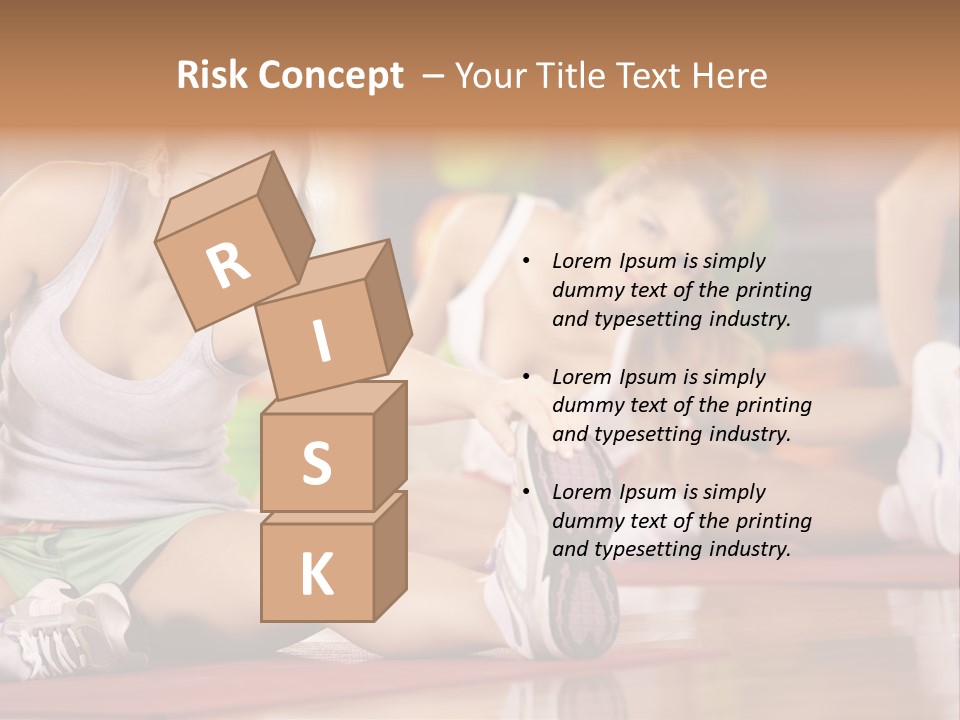 Risk Concept – Your Title Text Here

R
I
S
K

• Lorem Ipsum is simply dummy text of the printing and typesetting industry.

• Lorem Ipsum is simply dummy text of the printing and typesetting industry.

• Lorem Ipsum is simply dummy text of the printing and typesetting industry.